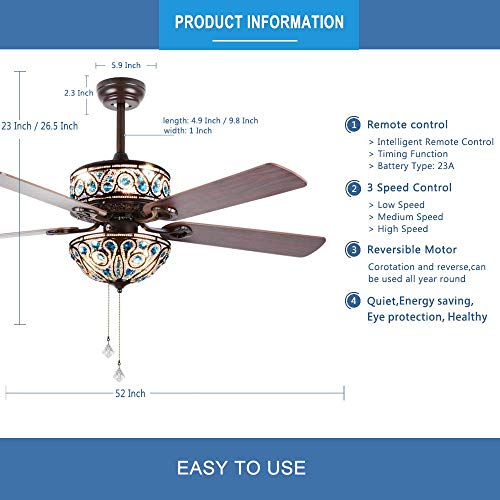 PRODUCT INFORMATION

5.9 Inch

2.3 Inch

23 Inch / 26.5 Inch

length: 4.9 Inch / 9.8 Inch
width: 1 Inch

52 Inch

1 Remote control
> Intelligent Remote Control
> Timing Function
> Battery Type: 23A

2 3 Speed Control
> Low Speed
> Medium Speed
> High Speed

3 Reversible Motor
Corotation and reverse,can be used all year round

4 Quiet,Energy saving, Eye protection, Healthy

EASY TO USE